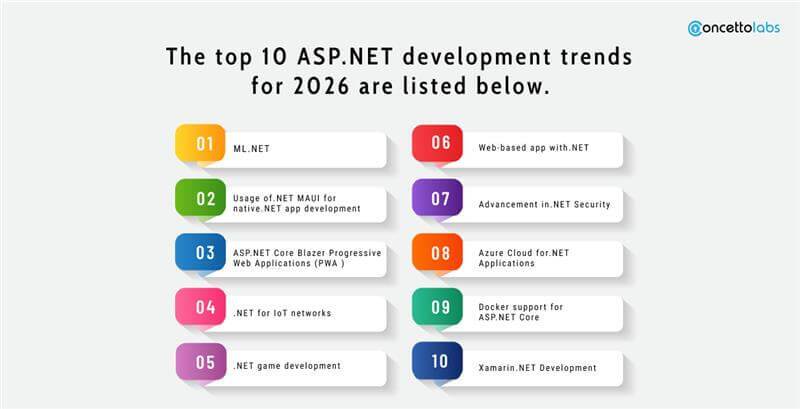 concettolabs

The top 10 ASP.NET development trends for 2026 are listed below.

01 ML.NET

02 Usage of.NET MAUI for native.NET app development

03 ASP.NET Core Blazer Progressive Web Applications (PWA )

04 .NET for IoT networks

05 .NET game development

06 Web-based app with.NET

07 Advancement in.NET Security

08 Azure Cloud for.NET Applications

09 Docker support for ASP.NET Core

10 Xamarin.NET Development